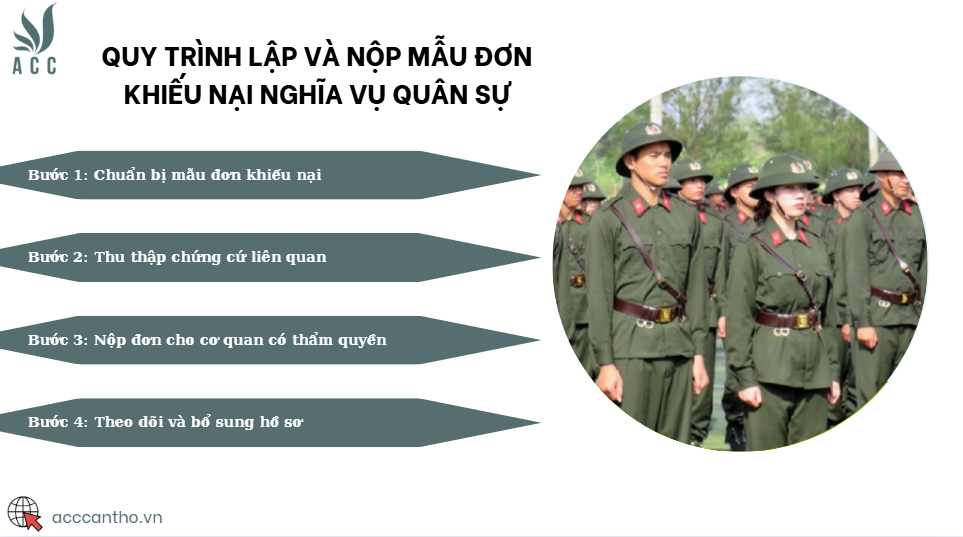 ACC

QUY TRÌNH LẬP VÀ NỘP MẪU ĐƠN KHIẾU NẠI NGHĨA VỤ QUÂN SỰ

Bước 1: Chuẩn bị mẫu đơn khiếu nại

Bước 2: Thu thập chứng cứ liên quan

Bước 3: Nộp đơn cho cơ quan có thẩm quyền

Bước 4: Theo dõi và bổ sung hồ sơ

acccantho.vn